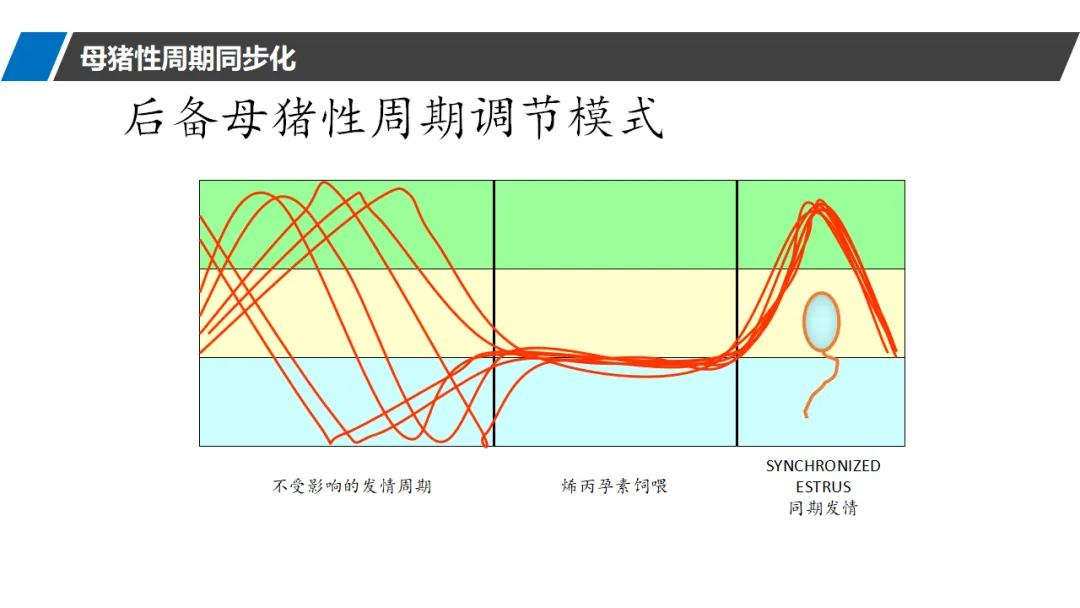 母猪性周期同步化

后备母猪性周期调节模式

不受影响的发情周期

烯丙孕素饲喂

SYNCHRONIZED ESTRUS
同期发情